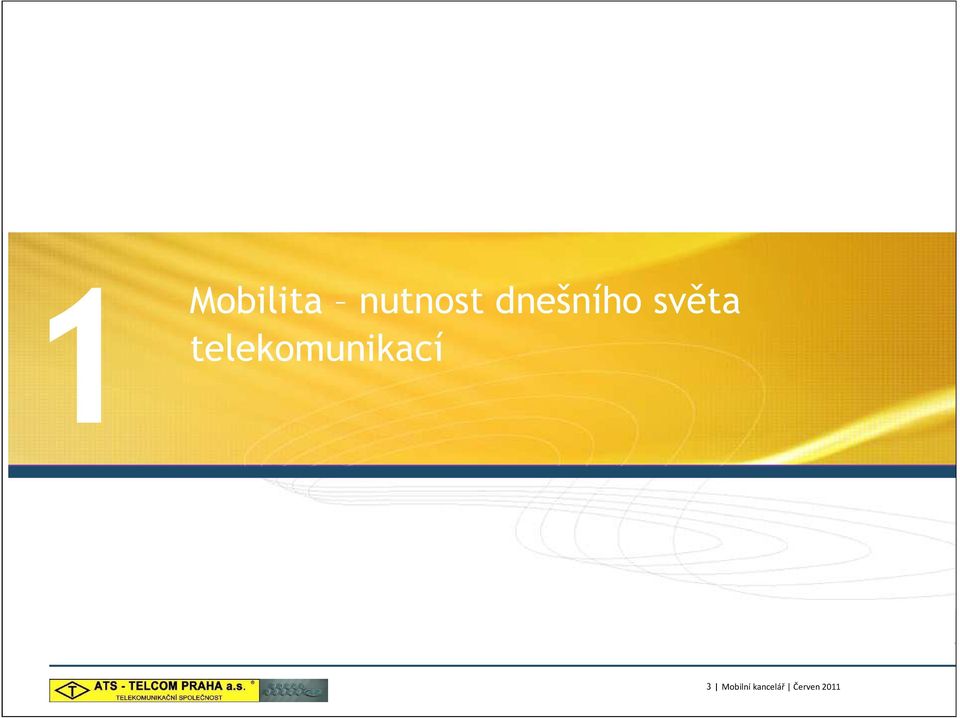 1

Mobilita – nutnost dnešního světa telekomunikací

ATS - TELCOM PRAHA a.s. ®
TELEKOMUNIKAČNÍ SPOLEČNOST

3 | Mobilní kancelář | Červen 2011